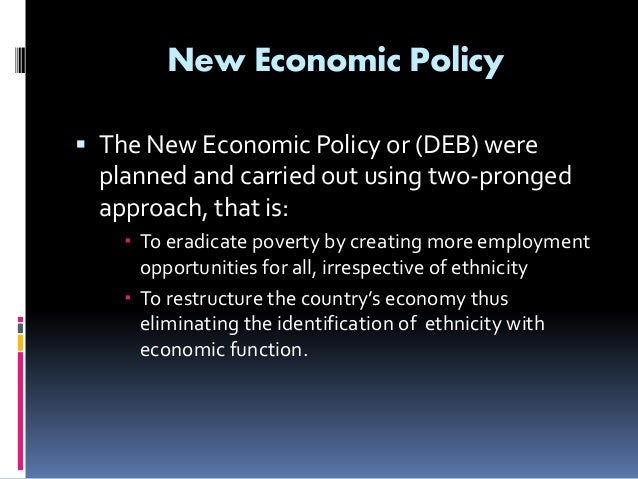 New Economic Policy

▪ The New Economic Policy or (DEB) were planned and carried out using two-pronged approach, that is:

▪ To eradicate poverty by creating more employment opportunities for all, irrespective of ethnicity

▪ To restructure the country's economy thus eliminating the identification of ethnicity with economic function.